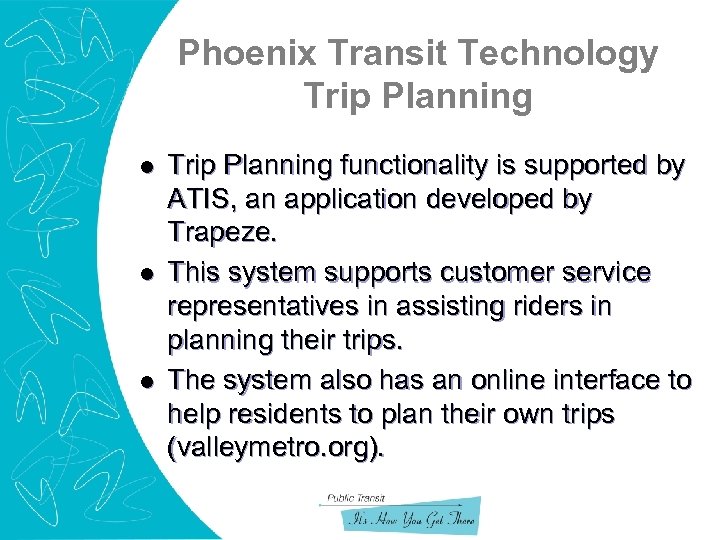 Phoenix Transit Technology
Trip Planning

- Trip Planning functionality is supported by ATIS, an application developed by Trapeze.
- This system supports customer service representatives in assisting riders in planning their trips.
- The system also has an online interface to help residents to plan their own trips (valleymetro.org).

Public Transit
It's How You Get There